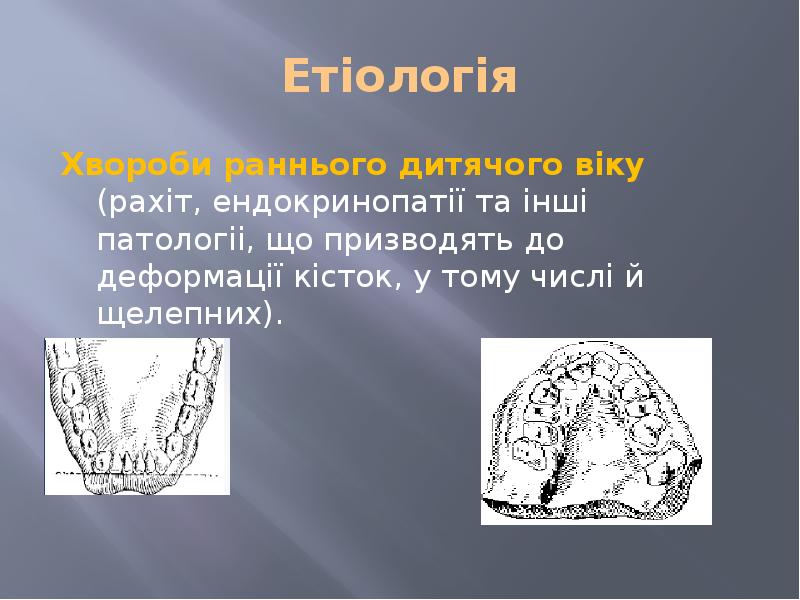 Етіологія

Хвороби раннього дитячого віку (рахіт, ендокринопатії та інші патологіі, що призводять до деформації кісток, у тому числі й щелепних).